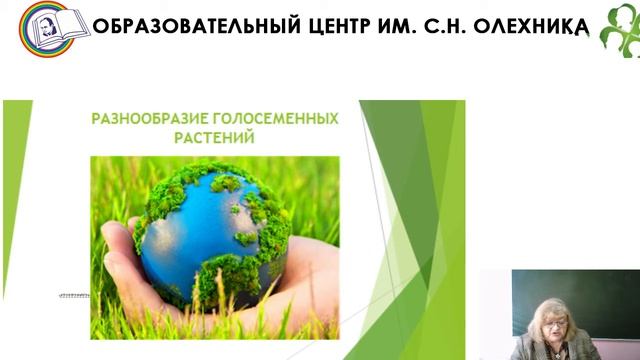 ОБРАЗОВАТЕЛЬНЫЙ ЦЕНТР ИМ. С.Н. ОЛЕХНИКА

РАЗНООБРАЗИЕ ГОЛОСЕМЕННЫХ РАСТЕНИЙ